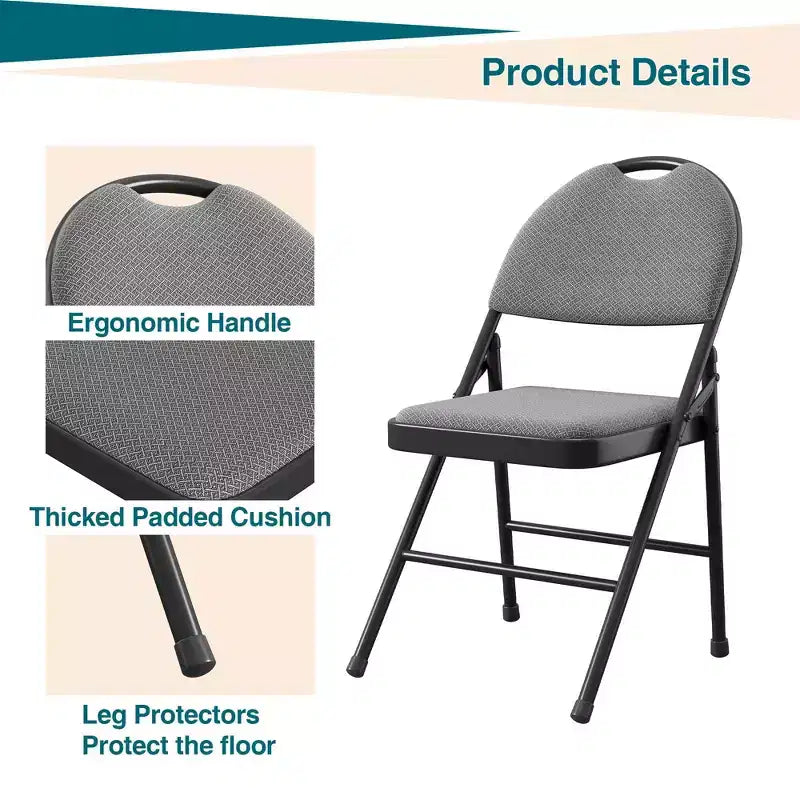 Product Details

Ergonomic Handle

Thicked Padded Cushion

Leg Protectors
Protect the floor